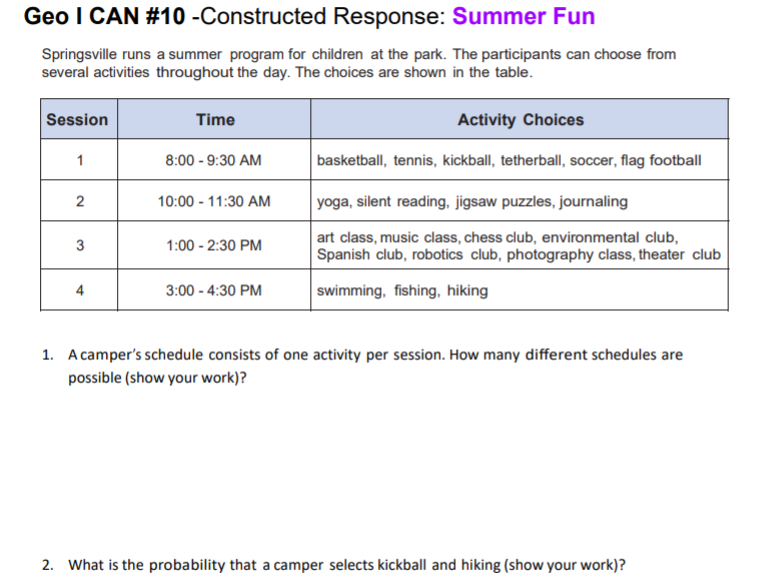 Geo I CAN #10 -Constructed Response: Summer Fun

Springsville runs a summer program for children at the park. The participants can choose from several activities throughout the day. The choices are shown in the table.

| Session | Time | Activity Choices |
|---|---|---|
| 1 | 8:00 - 9:30 AM | basketball, tennis, kickball, tetherball, soccer, flag football |
| 2 | 10:00 - 11:30 AM | yoga, silent reading, jigsaw puzzles, journaling |
| 3 | 1:00 - 2:30 PM | art class, music class, chess club, environmental club, Spanish club, robotics club, photography class, theater club |
| 4 | 3:00 - 4:30 PM | swimming, fishing, hiking |

1. A camper's schedule consists of one activity per session. How many different schedules are possible (show your work)?

2. What is the probability that a camper selects kickball and hiking (show your work)?